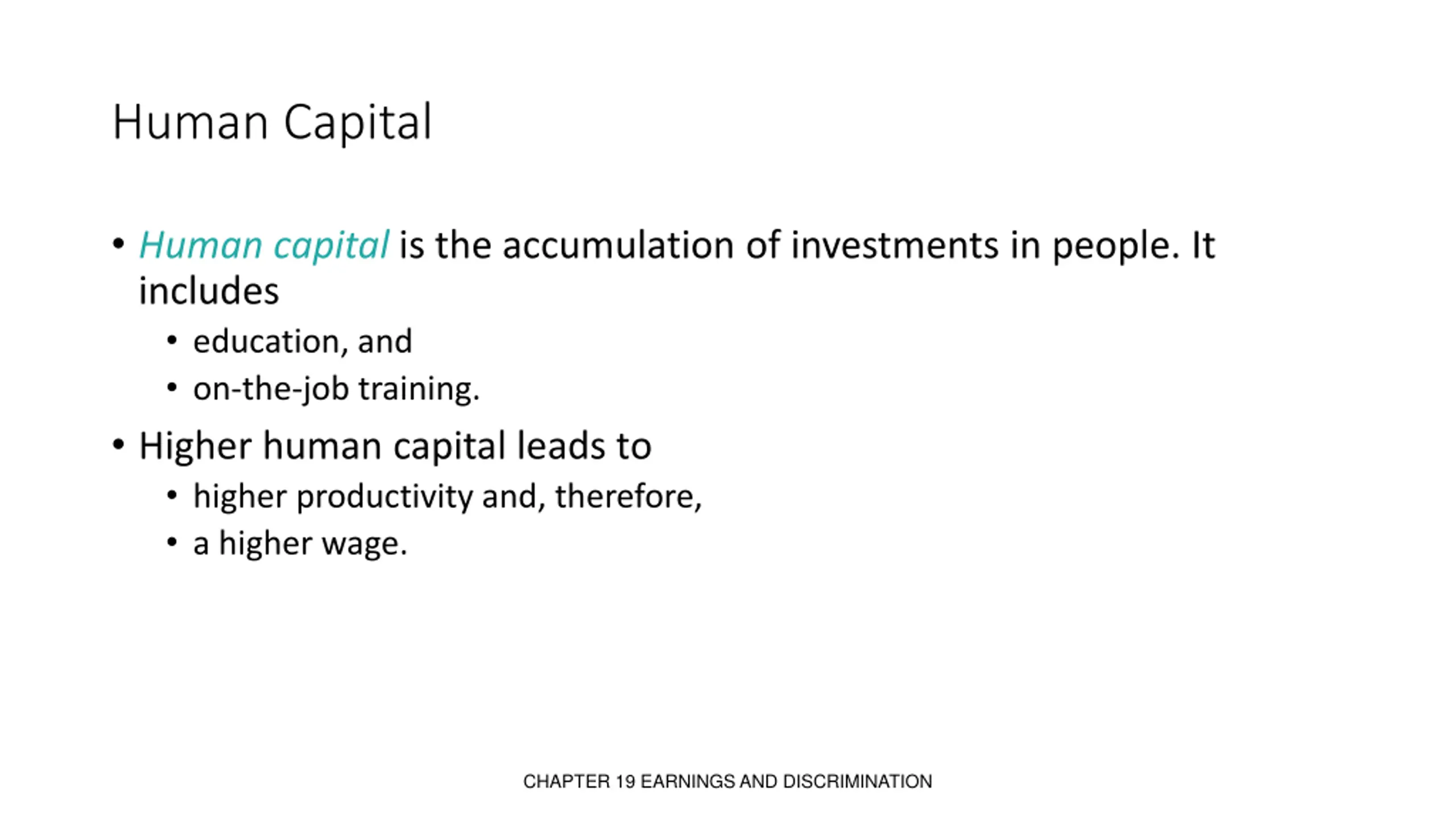 Human Capital

• Human capital is the accumulation of investments in people. It includes
  • education, and
  • on-the-job training.
• Higher human capital leads to
  • higher productivity and, therefore,
  • a higher wage.

CHAPTER 19 EARNINGS AND DISCRIMINATION